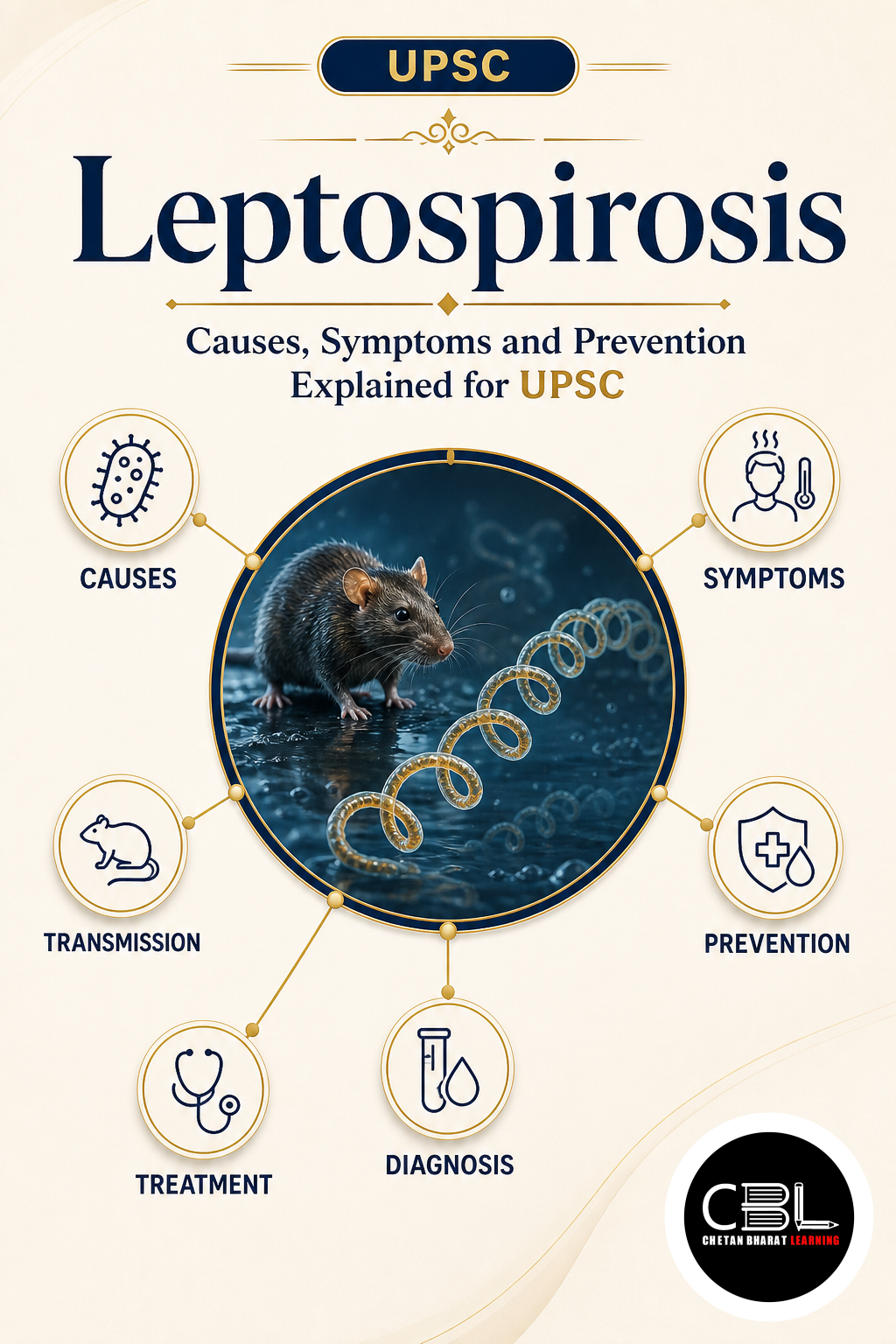 UPSC

Leptospirosis

Causes, Symptoms and Prevention Explained for UPSC

CAUSES

SYMPTOMS

TRANSMISSION

PREVENTION

TREATMENT

DIAGNOSIS

CBL
CHETAN BHARAT LEARNING